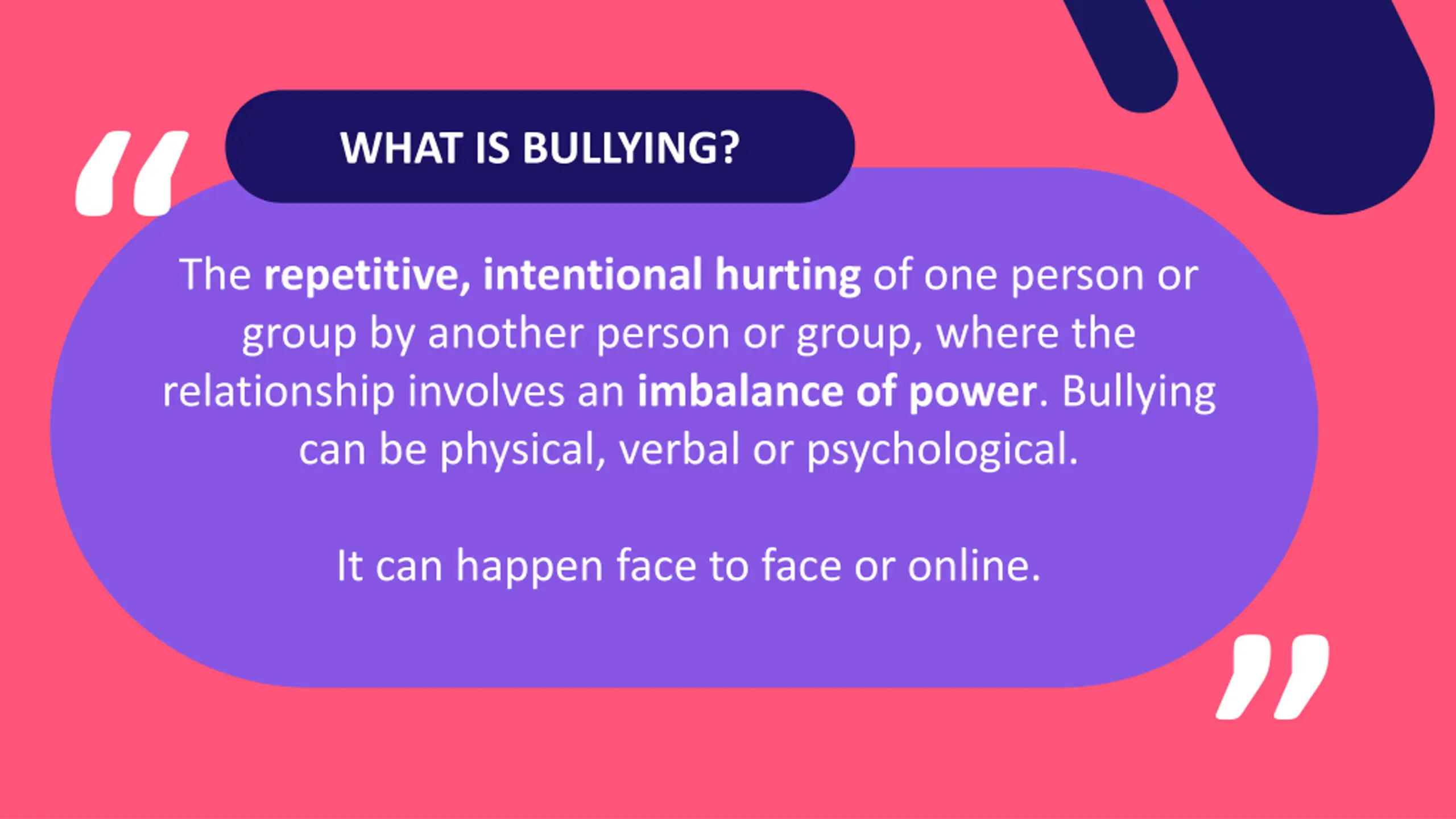 WHAT IS BULLYING?

“

The repetitive, intentional hurting of one person or group by another person or group, where the relationship involves an imbalance of power. Bullying can be physical, verbal or psychological.

It can happen face to face or online.

”